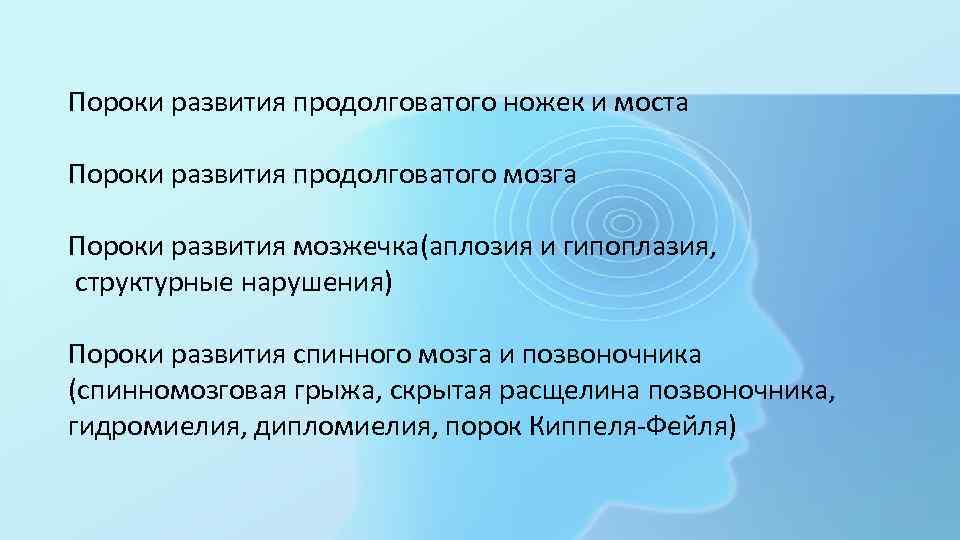 Пороки развития продолговатого ножек и моста

Пороки развития продолговатого мозга

Пороки развития мозжечка(аплозия и гипоплазия, структурные нарушения)

Пороки развития спинного мозга и позвоночника (спинномозговая грыжа, скрытая расщелина позвоночника, гидромиелия, дипломиелия, порок Киппеля-Фейля)